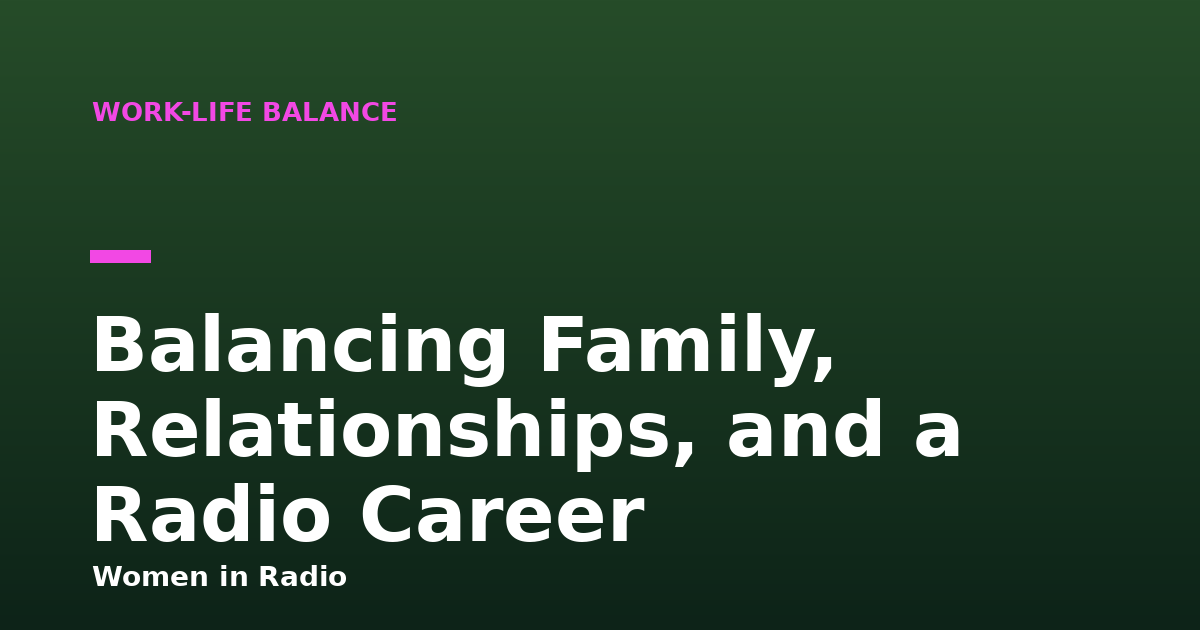 WORK-LIFE BALANCE

Balancing Family, Relationships, and a Radio Career

Women in Radio